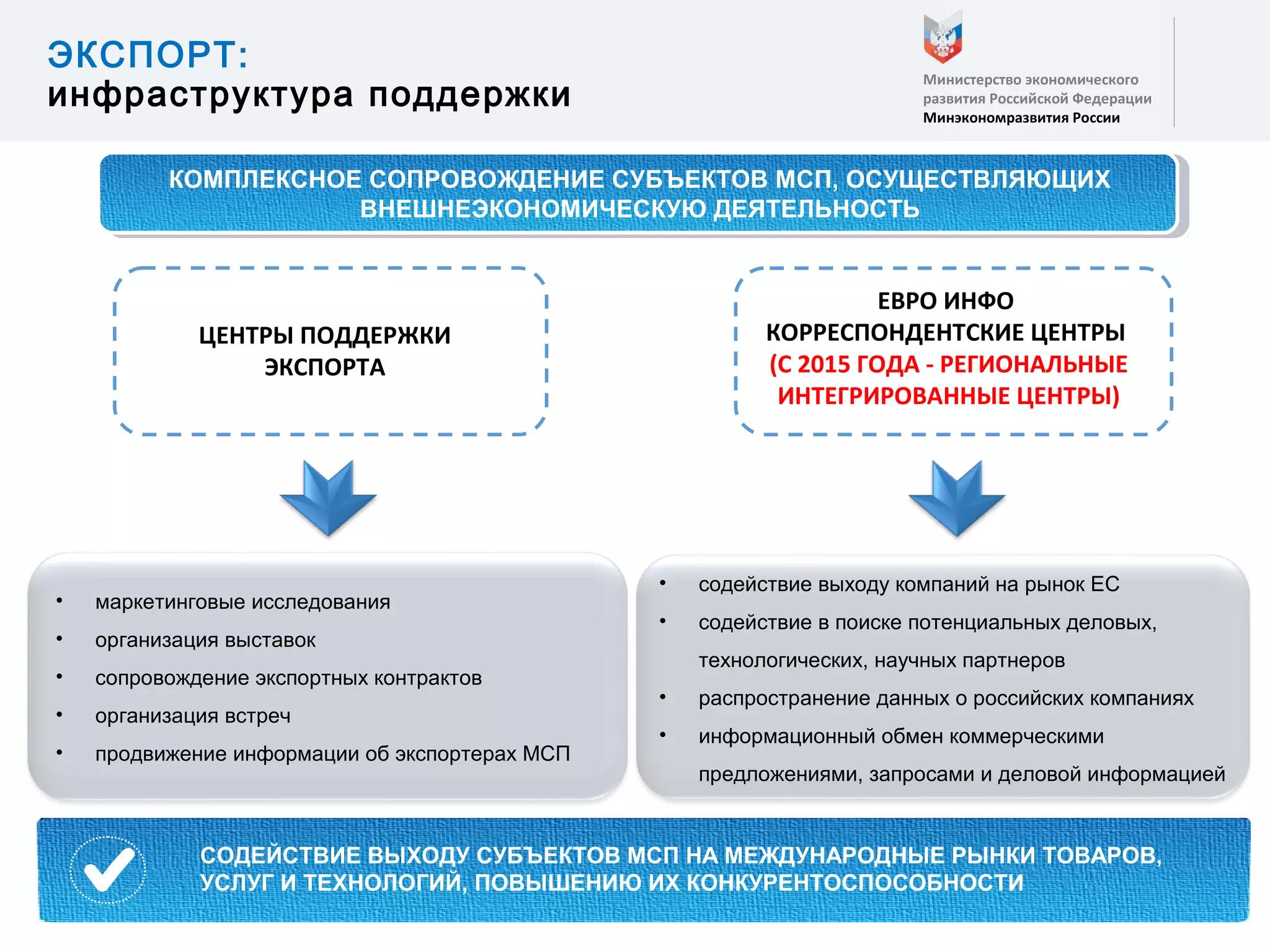 ЭКСПОРТ:
инфраструктура поддержки

Министерство экономического развития Российской Федерации
Минэкономразвития России

КОМПЛЕКСНОЕ СОПРОВОЖДЕНИЕ СУБЪЕКТОВ МСП, ОСУЩЕСТВЛЯЮЩИХ ВНЕШНЕЭКОНОМИЧЕСКУЮ ДЕЯТЕЛЬНОСТЬ

ЦЕНТРЫ ПОДДЕРЖКИ ЭКСПОРТА

ЕВРО ИНФО КОРРЕСПОНДЕНТСКИЕ ЦЕНТРЫ (С 2015 ГОДА - РЕГИОНАЛЬНЫЕ ИНТЕГРИРОВАННЫЕ ЦЕНТРЫ)

• маркетинговые исследования
• организация выставок
• сопровождение экспортных контрактов
• организация встреч
• продвижение информации об экспортерах МСП

• содействие выходу компаний на рынок ЕС
• содействие в поиске потенциальных деловых, технологических, научных партнеров
• распространение данных о российских компаниях
• информационный обмен коммерческими предложениями, запросами и деловой информацией

СОДЕЙСТВИЕ ВЫХОДУ СУБЪЕКТОВ МСП НА МЕЖДУНАРОДНЫЕ РЫНКИ ТОВАРОВ, УСЛУГ И ТЕХНОЛОГИЙ, ПОВЫШЕНИЮ ИХ КОНКУРЕНТОСПОСОБНОСТИ